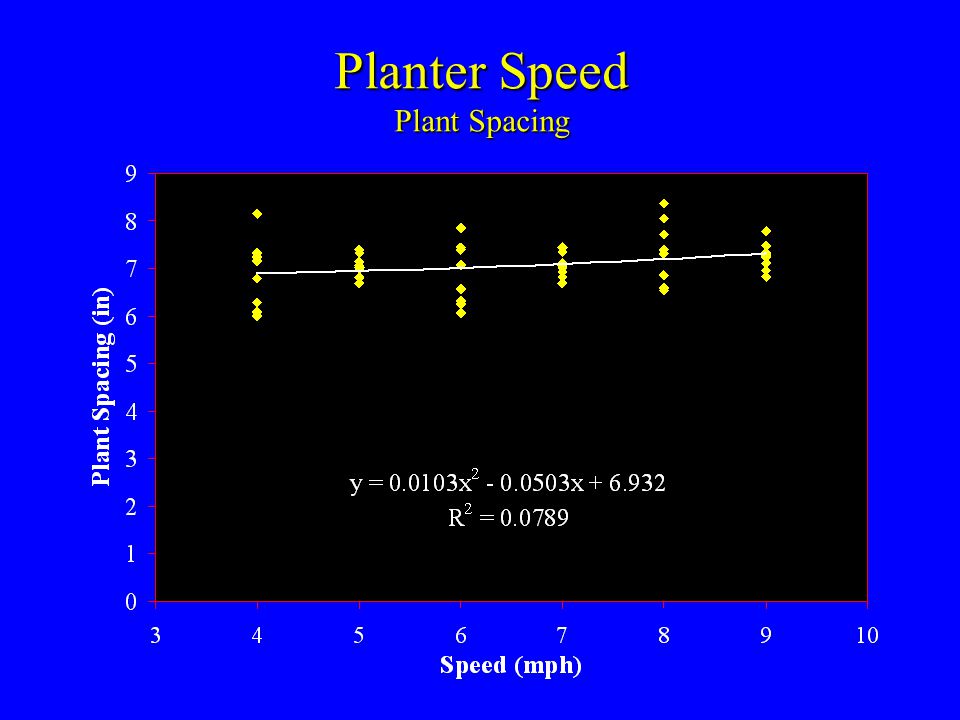 Planter Speed
Plant Spacing

Plant Spacing (in)

9
8
7
6
5
4
3
2
1
0

$y = 0.0103x^2 - 0.0503x + 6.932$
$R^2 = 0.0789$

3 4 5 6 7 8 9 10

Speed (mph)